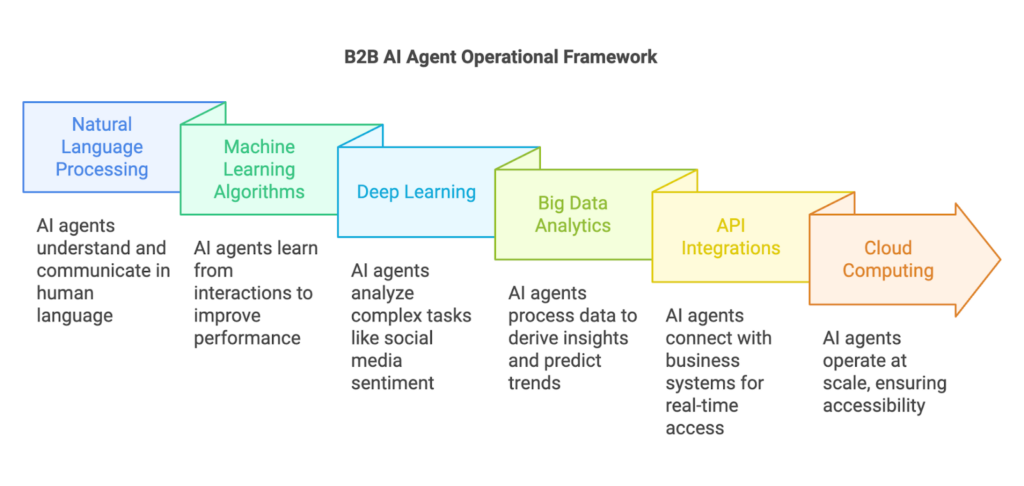 B2B AI Agent Operational Framework

Natural Language Processing

AI agents understand and communicate in human language

Machine Learning Algorithms

AI agents learn from interactions to improve performance

Deep Learning

AI agents analyze complex tasks like social media sentiment

Big Data Analytics

AI agents process data to derive insights and predict trends

API Integrations

AI agents connect with business systems for real-time access

Cloud Computing

AI agents operate at scale, ensuring accessibility